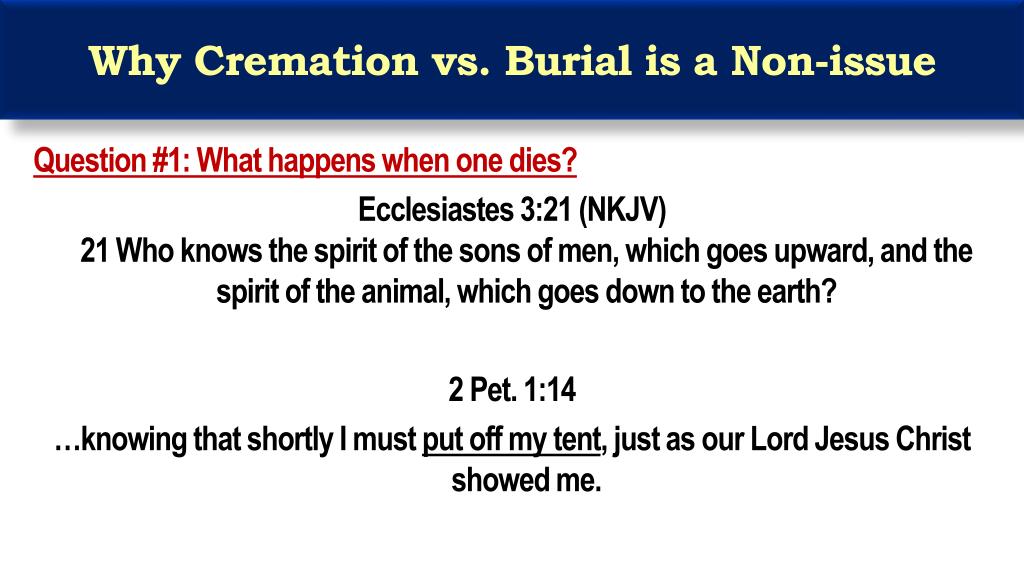 Why Cremation vs. Burial is a Non-issue

Question #1: What happens when one dies?

Ecclesiastes 3:21 (NKJV)
21 Who knows the spirit of the sons of men, which goes upward, and the spirit of the animal, which goes down to the earth?

2 Pet. 1:14
…knowing that shortly I must put off my tent, just as our Lord Jesus Christ showed me.